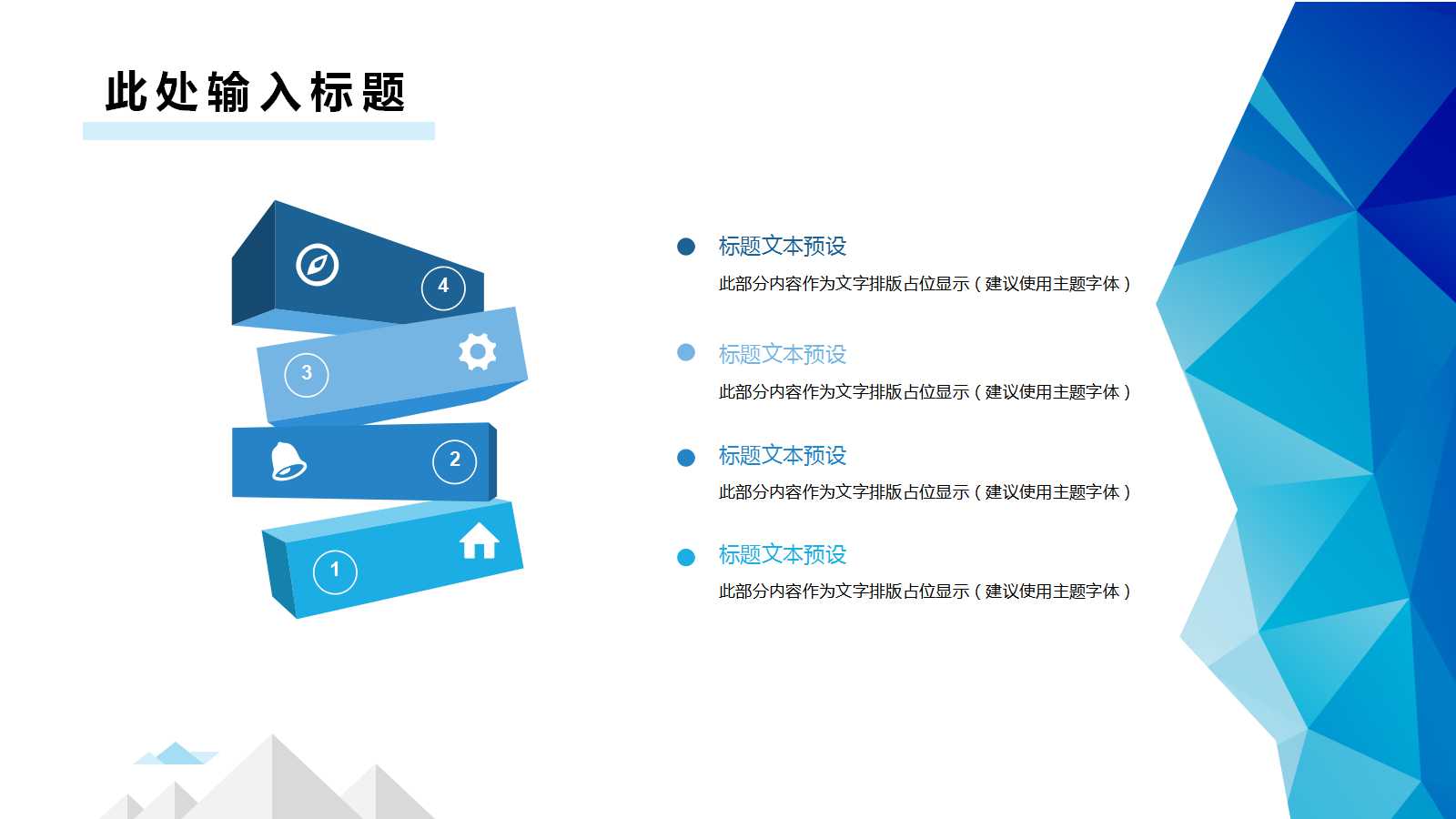 此处输入标题

4

3

2

1

标题文本预设

此部分内容作为文字排版占位显示（建议使用主题字体）

标题文本预设

此部分内容作为文字排版占位显示（建议使用主题字体）

标题文本预设

此部分内容作为文字排版占位显示（建议使用主题字体）

标题文本预设

此部分内容作为文字排版占位显示（建议使用主题字体）